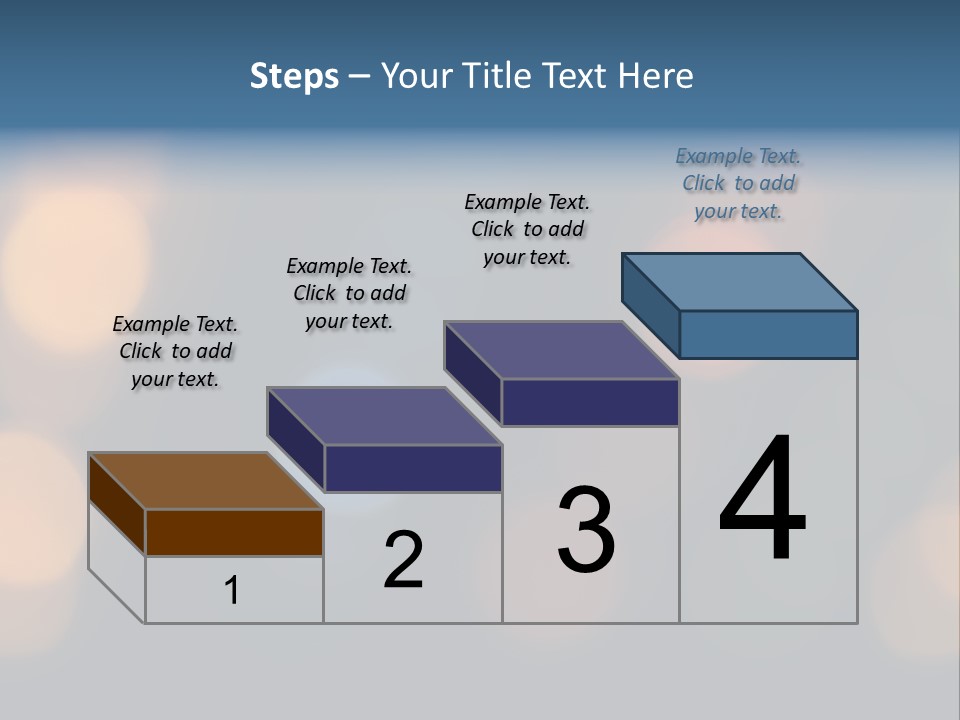 Steps – Your Title Text Here

Example Text. Click to add your text.

Example Text. Click to add your text.

Example Text. Click to add your text.

Example Text. Click to add your text.

1

2

3

4